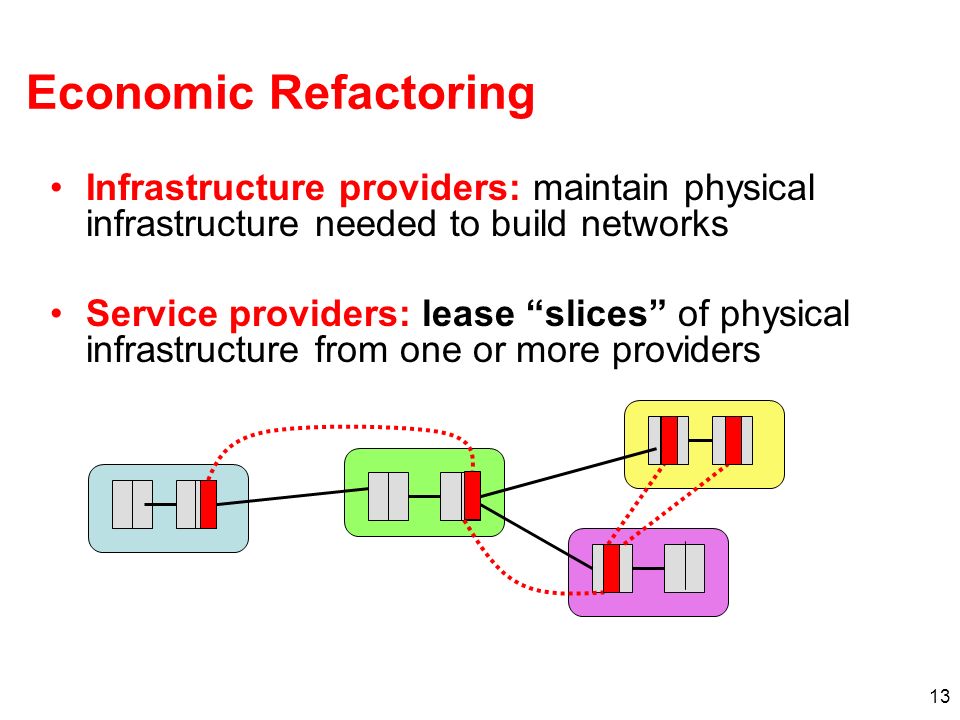 Economic Refactoring

• Infrastructure providers: maintain physical infrastructure needed to build networks

• Service providers: lease “slices” of physical infrastructure from one or more providers

13